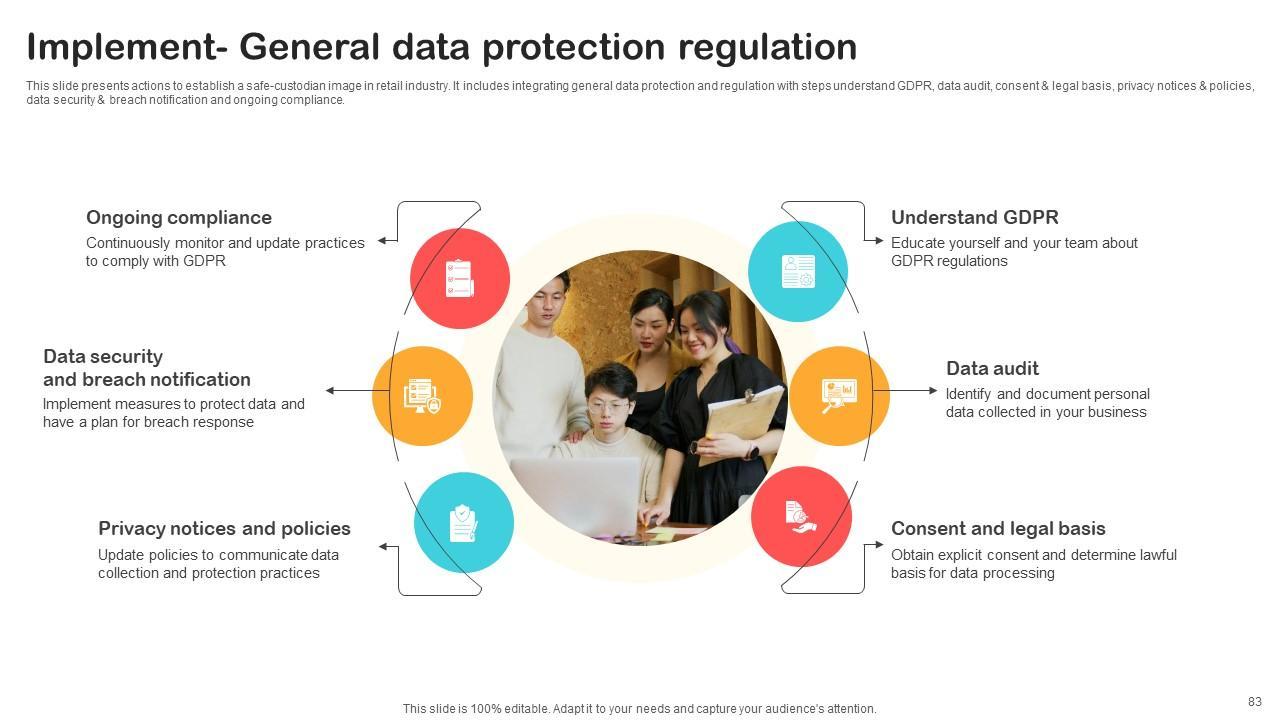 Implement- General data protection regulation

This slide presents actions to establish a safe-custodian image in retail industry. It includes integrating general data protection and regulation with steps understand GDPR, data audit, consent & legal basis, privacy notices & policies, data security & breach notification and ongoing compliance.

Ongoing compliance
Continuously monitor and update practices to comply with GDPR

Data security and breach notification
Implement measures to protect data and have a plan for breach response

Privacy notices and policies
Update policies to communicate data collection and protection practices

Understand GDPR
Educate yourself and your team about GDPR regulations

Data audit
Identify and document personal data collected in your business

Consent and legal basis
Obtain explicit consent and determine lawful basis for data processing

This slide is 100% editable. Adapt it to your needs and capture your audience's attention.

83